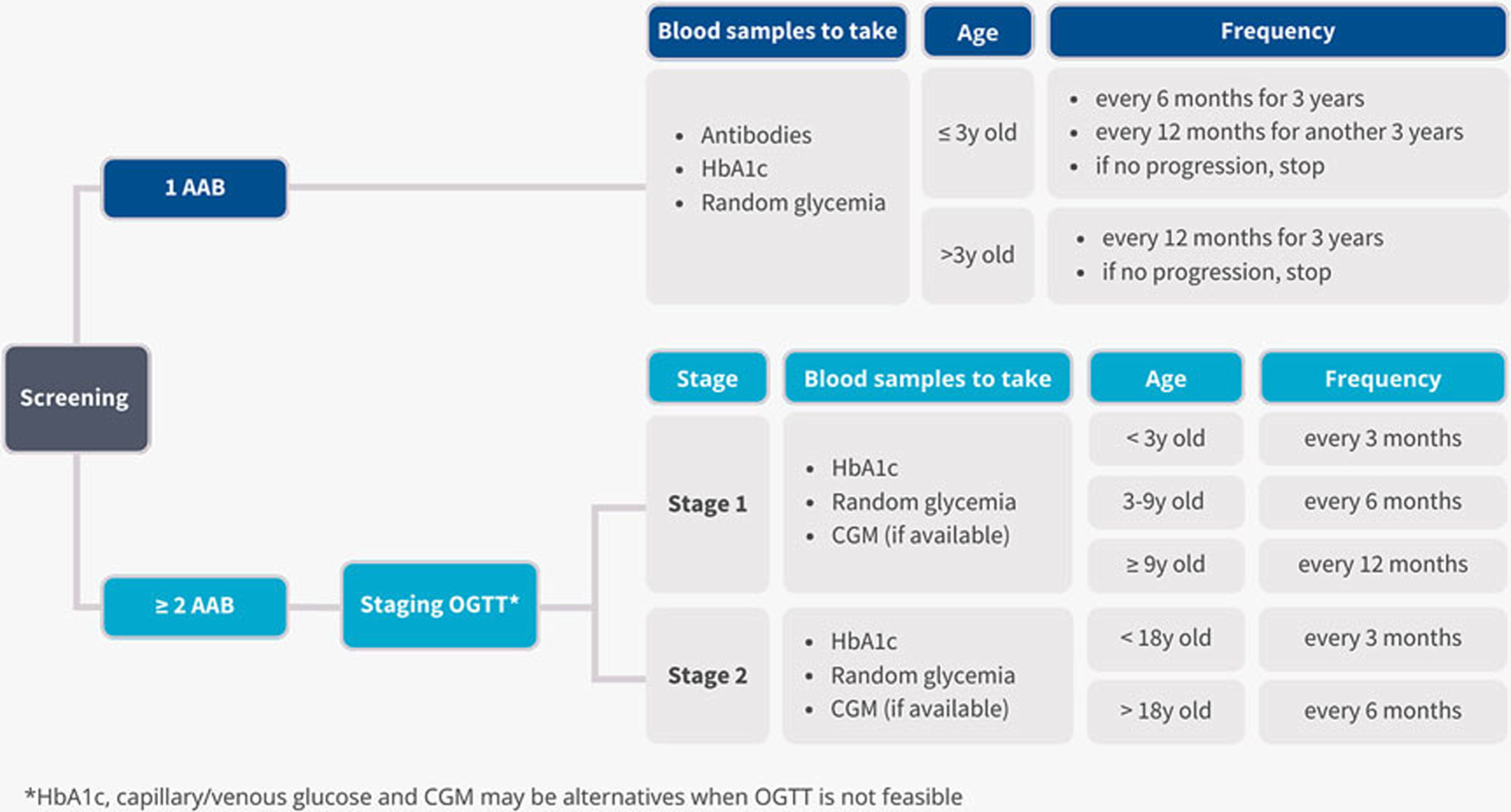 Screening

1 AAB

| Blood samples to take | Age | Frequency |
|---|---|---|
| • Antibodies • HbA1c • Random glycemia | ≤ 3y old | • every 6 months for 3 years • every 12 months for another 3 years • if no progression, stop |
| | >3y old | • every 12 months for 3 years • if no progression, stop |

≥ 2 AAB

Staging OGTT*

| Stage | Blood samples to take | Age | Frequency |
|---|---|---|---|
| Stage 1 | • HbA1c • Random glycemia • CGM (if available) | < 3y old | every 3 months |
| | | 3-9y old | every 6 months |
| | | ≥ 9y old | every 12 months |
| Stage 2 | • HbA1c • Random glycemia • CGM (if available) | < 18y old | every 3 months |
| | | > 18y old | every 6 months |

*HbA1c, capillary/venous glucose and CGM may be alternatives when OGTT is not feasible